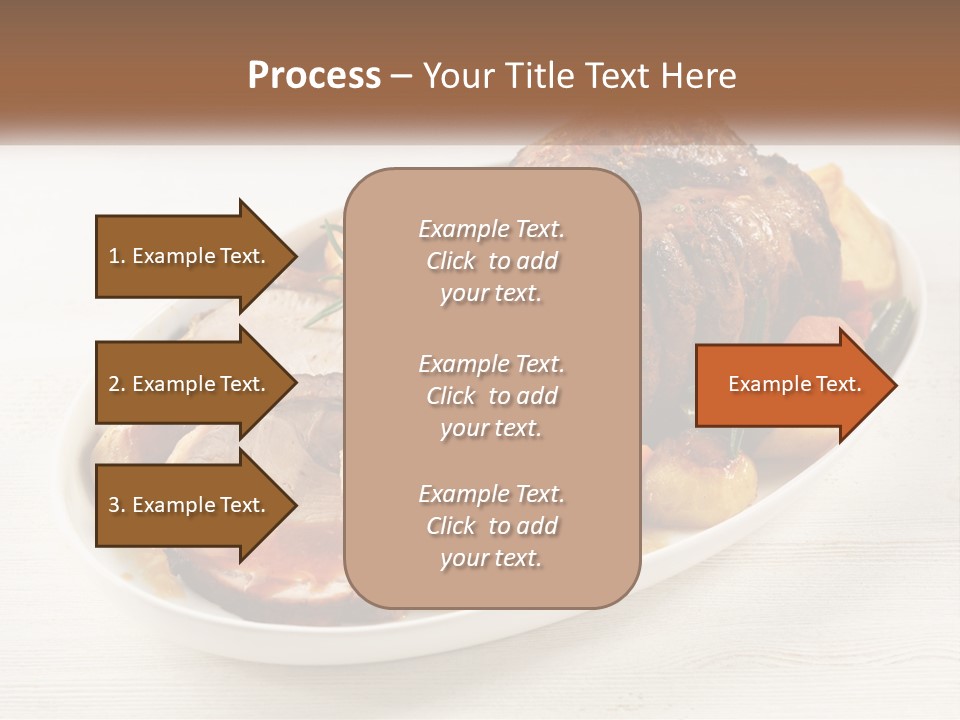 Process – Your Title Text Here

1. Example Text.

2. Example Text.

3. Example Text.

Example Text. Click to add your text.

Example Text. Click to add your text.

Example Text. Click to add your text.

Example Text.